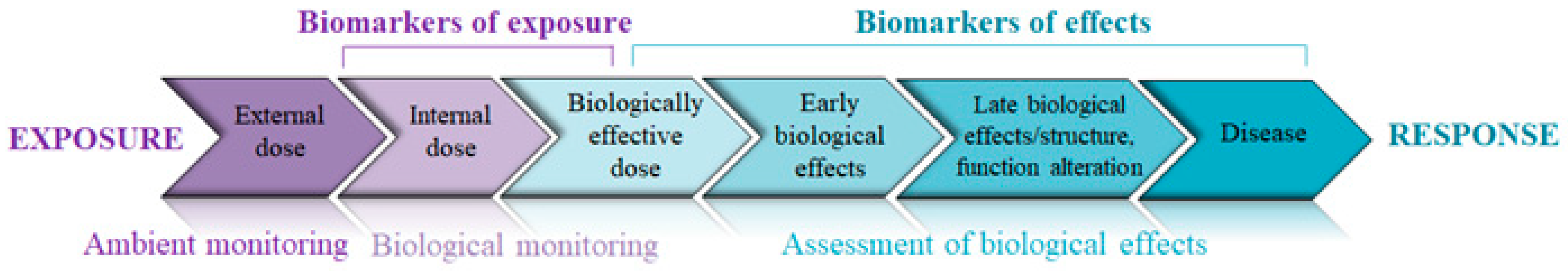 Biomarkers of exposure

Biomarkers of effects

EXPOSURE

External dose

Internal dose

Biologically effective dose

Early biological effects

Late biological effects/structure, function alteration

Disease

RESPONSE

Ambient monitoring

Biological monitoring

Assessment of biological effects